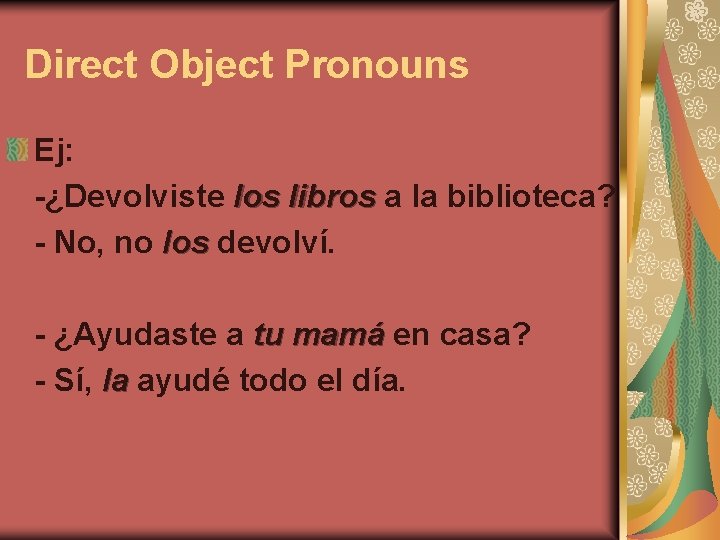 Direct Object Pronouns

Ej:

-¿Devolviste los libros a la biblioteca?

- No, no los devolví.

- ¿Ayudaste a tu mamá en casa?

- Sí, la ayudé todo el día.